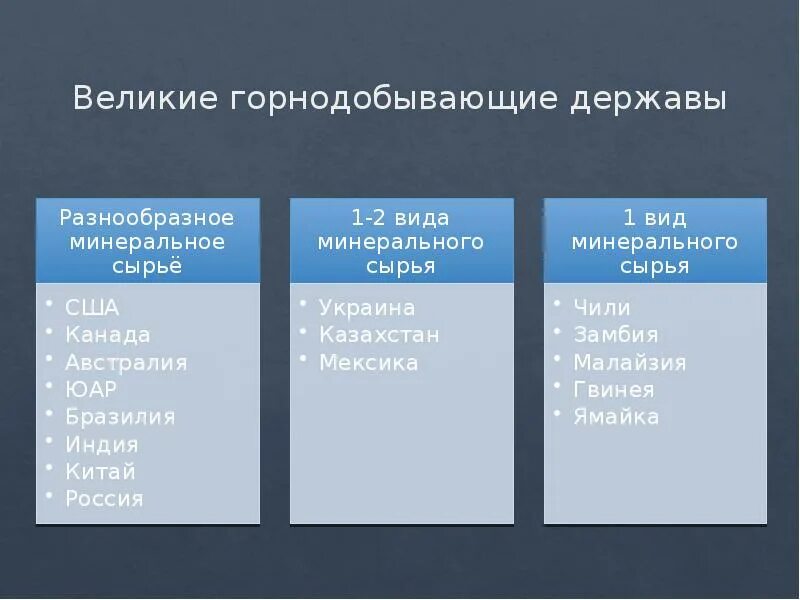 Великие горнодобывающие державы

Разнообразное минеральное сырьё

• США
• Канада
• Австралия
• ЮАР
• Бразилия
• Индия
• Китай
• Россия

1-2 вида минерального сырья

• Украина
• Казахстан
• Мексика

1 вид минерального сырья

• Чили
• Замбия
• Малайзия
• Гвинея
• Ямайка